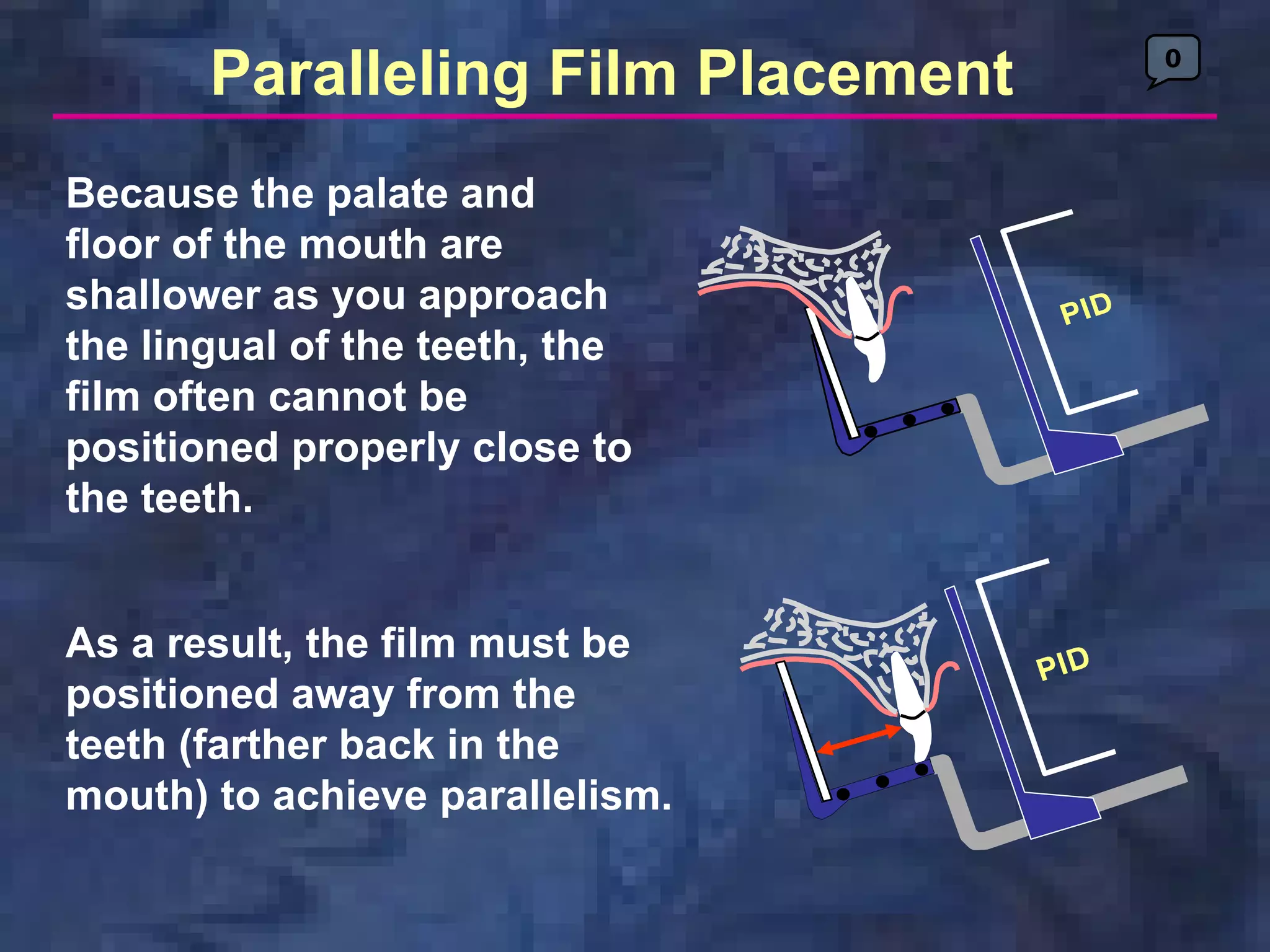 Paralleling Film Placement

0

Because the palate and floor of the mouth are shallower as you approach the lingual of the teeth, the film often cannot be positioned properly close to the teeth.

PID

As a result, the film must be positioned away from the teeth (farther back in the mouth) to achieve parallelism.

PID